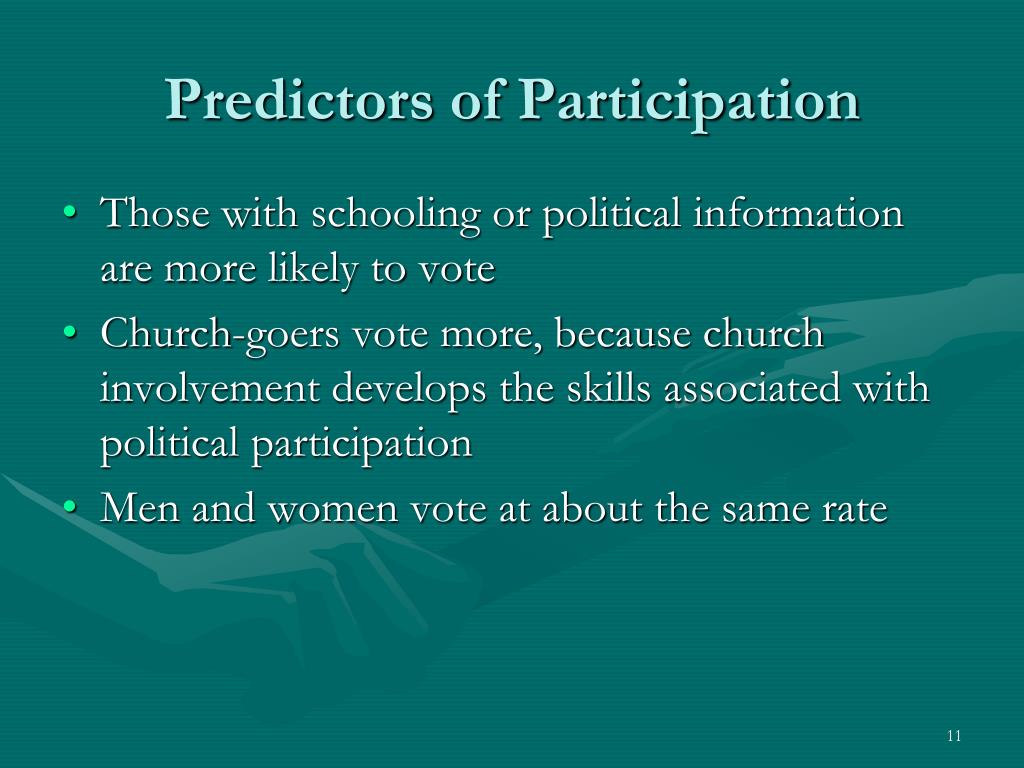 Predictors of Participation

• Those with schooling or political information are more likely to vote
• Church-goers vote more, because church involvement develops the skills associated with political participation
• Men and women vote at about the same rate

11